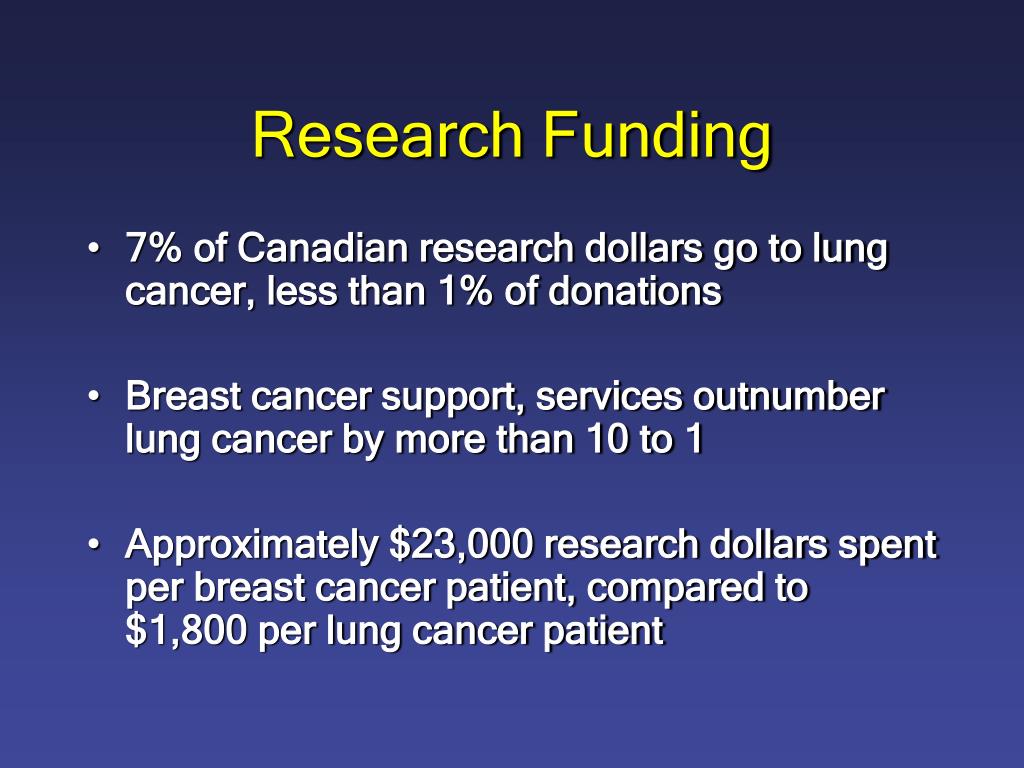 Research Funding

• 7% of Canadian research dollars go to lung cancer, less than 1% of donations

• Breast cancer support, services outnumber lung cancer by more than 10 to 1

• Approximately \$23,000 research dollars spent per breast cancer patient, compared to \$1,800 per lung cancer patient